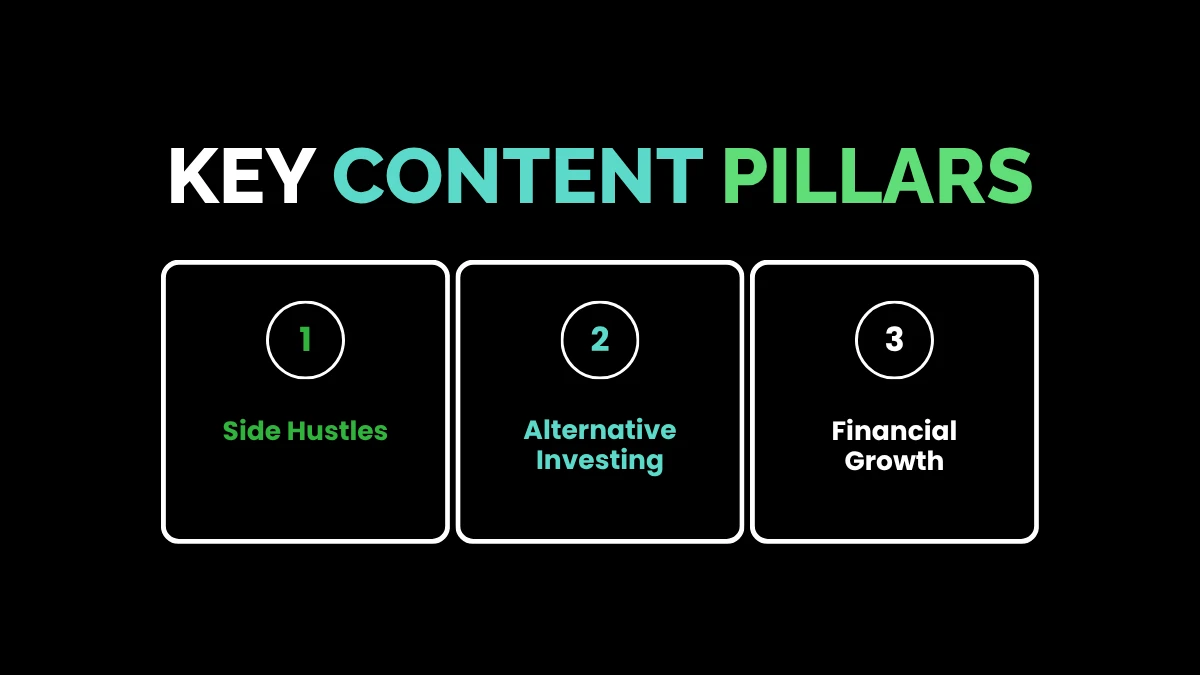 KEY CONTENT PILLARS

1

Side Hustles

2

Alternative Investing

3

Financial Growth